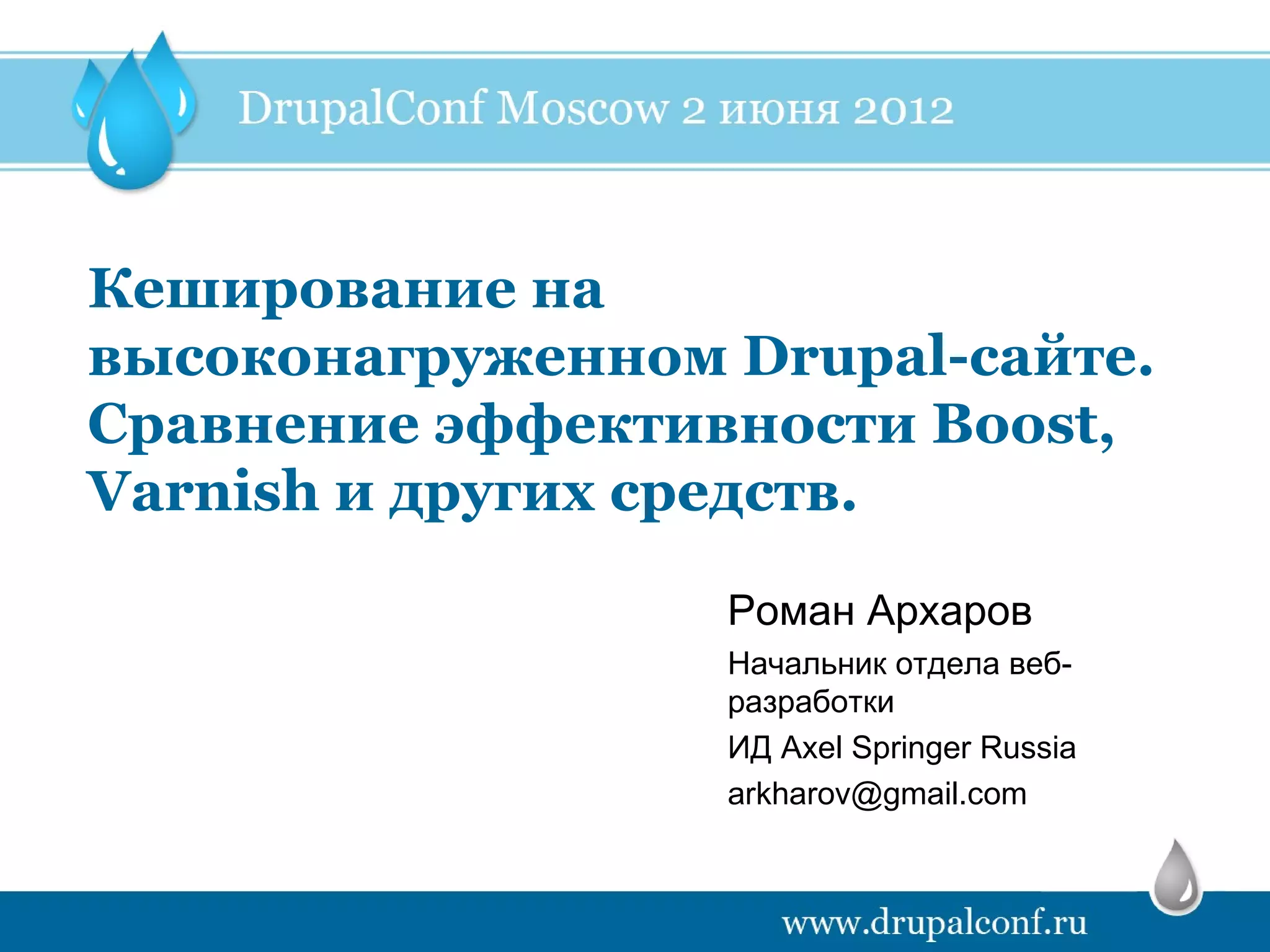 DrupalConf Moscow 2 июня 2012

Кеширование на высоконагруженном Drupal-сайте. Сравнение эффективности Boost, Varnish и других средств.

Роман Архаров

Начальник отдела веб-разработки

ИД Axel Springer Russia

arkharov@gmail.com

www.drupalconf.ru